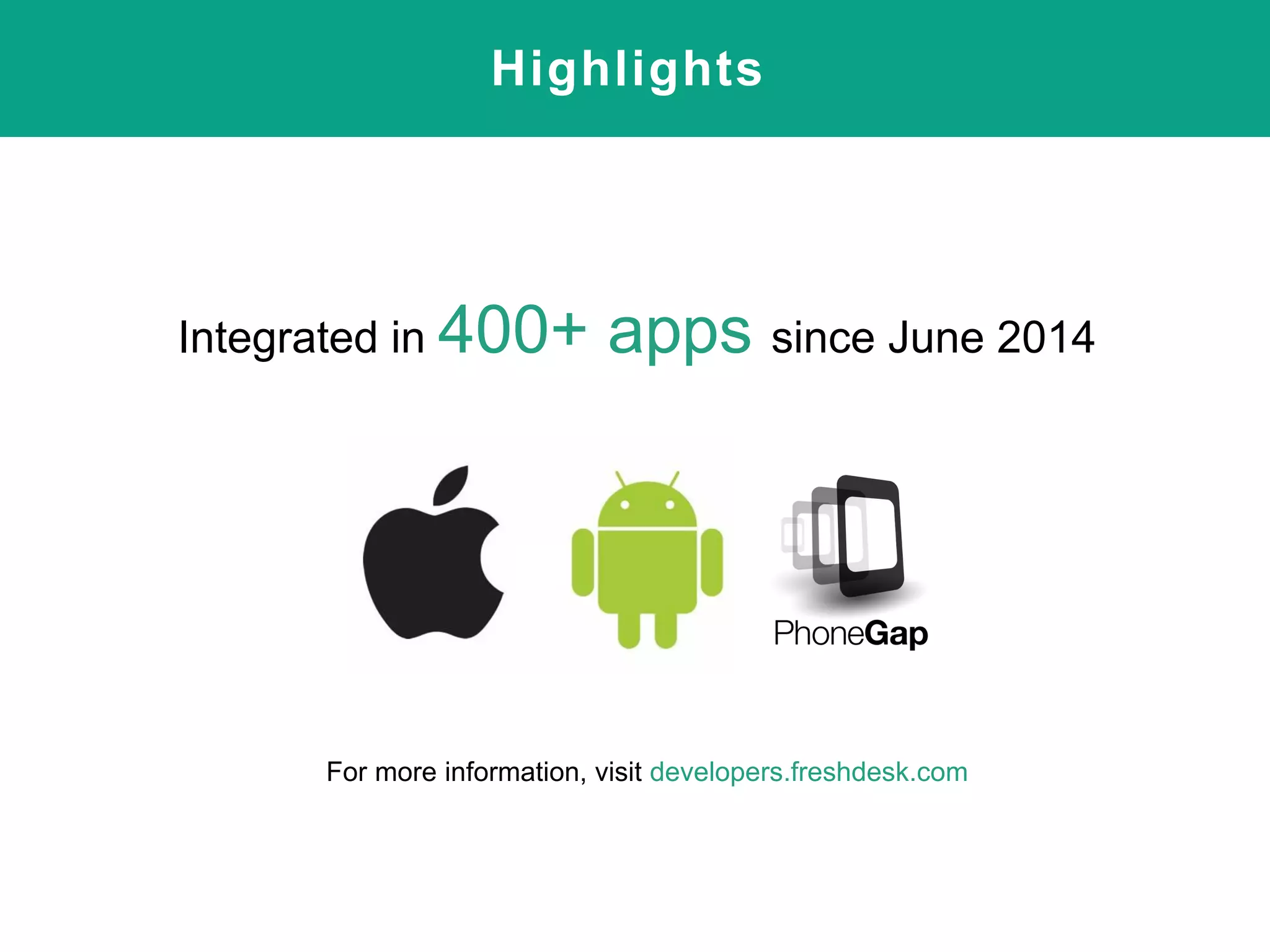 Highlights

Integrated in 400+ apps since June 2014

PhoneGap

For more information, visit developers.freshdesk.com